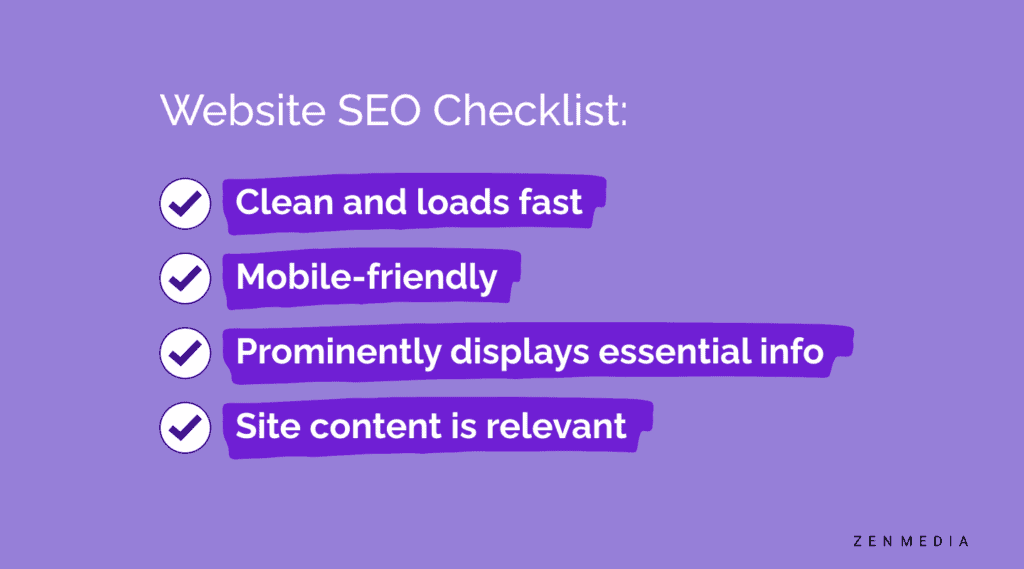 Website SEO Checklist:

Clean and loads fast

Mobile-friendly

Prominently displays essential info

Site content is relevant

ZEN MEDIA